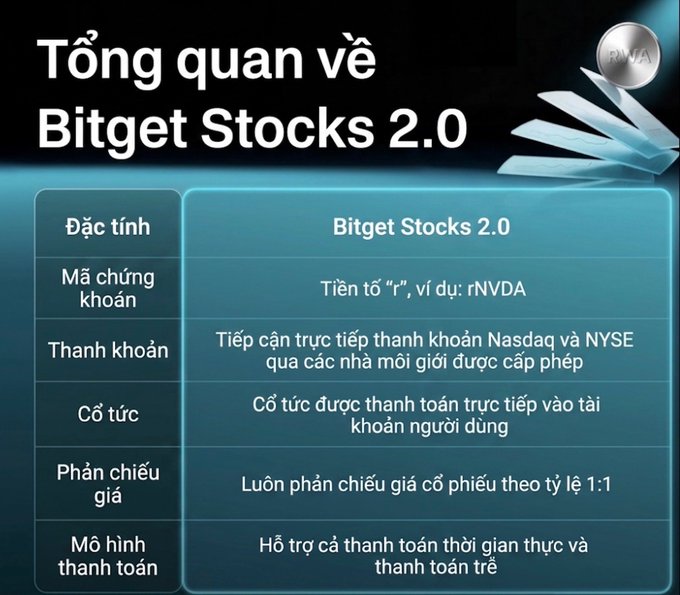 Tổng quan về Bitget Stocks 2.0

RWA

| Đặc tính | Bitget Stocks 2.0 |
|---|---|
| Mã chứng khoán | Tiền tố “r”, ví dụ: rNVDA |
| Thanh khoản | Tiếp cận trực tiếp thanh khoản Nasdaq và NYSE qua các nhà môi giới được cấp phép |
| Cổ tức | Cổ tức được thanh toán trực tiếp vào tài khoản người dùng |
| Phản chiếu giá | Luôn phản chiếu giá cổ phiếu theo tỷ lệ 1:1 |
| Mô hình thanh toán | Hỗ trợ cả thanh toán thời gian thực và thanh toán trễ |